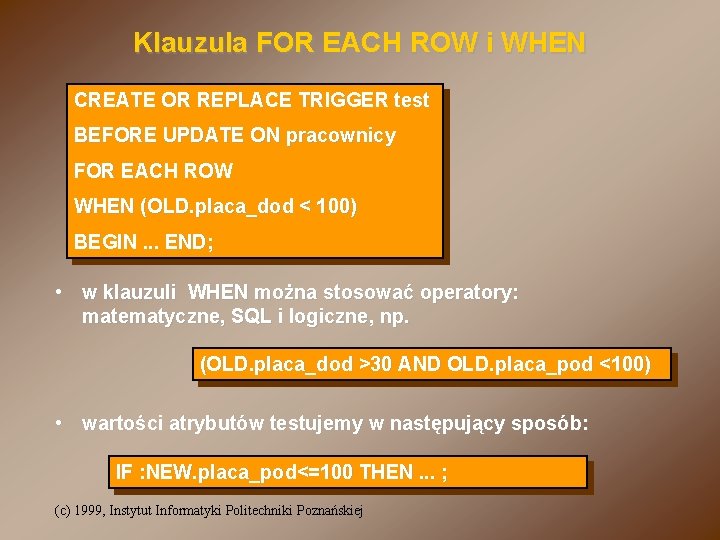 Klauzula FOR EACH ROW i WHEN

CREATE OR REPLACE TRIGGER test
BEFORE UPDATE ON pracownicy
FOR EACH ROW
WHEN (OLD.placa_dod < 100)
BEGIN ... END;

• w klauzuli WHEN można stosować operatory: matematyczne, SQL i logiczne, np.

(OLD.placa_dod >30 AND OLD.placa_pod <100)

• wartości atrybutów testujemy w następujący sposób:

IF :NEW.placa_pod<=100 THEN ... ;

(c) 1999, Instytut Informatyki Politechniki Poznańskiej